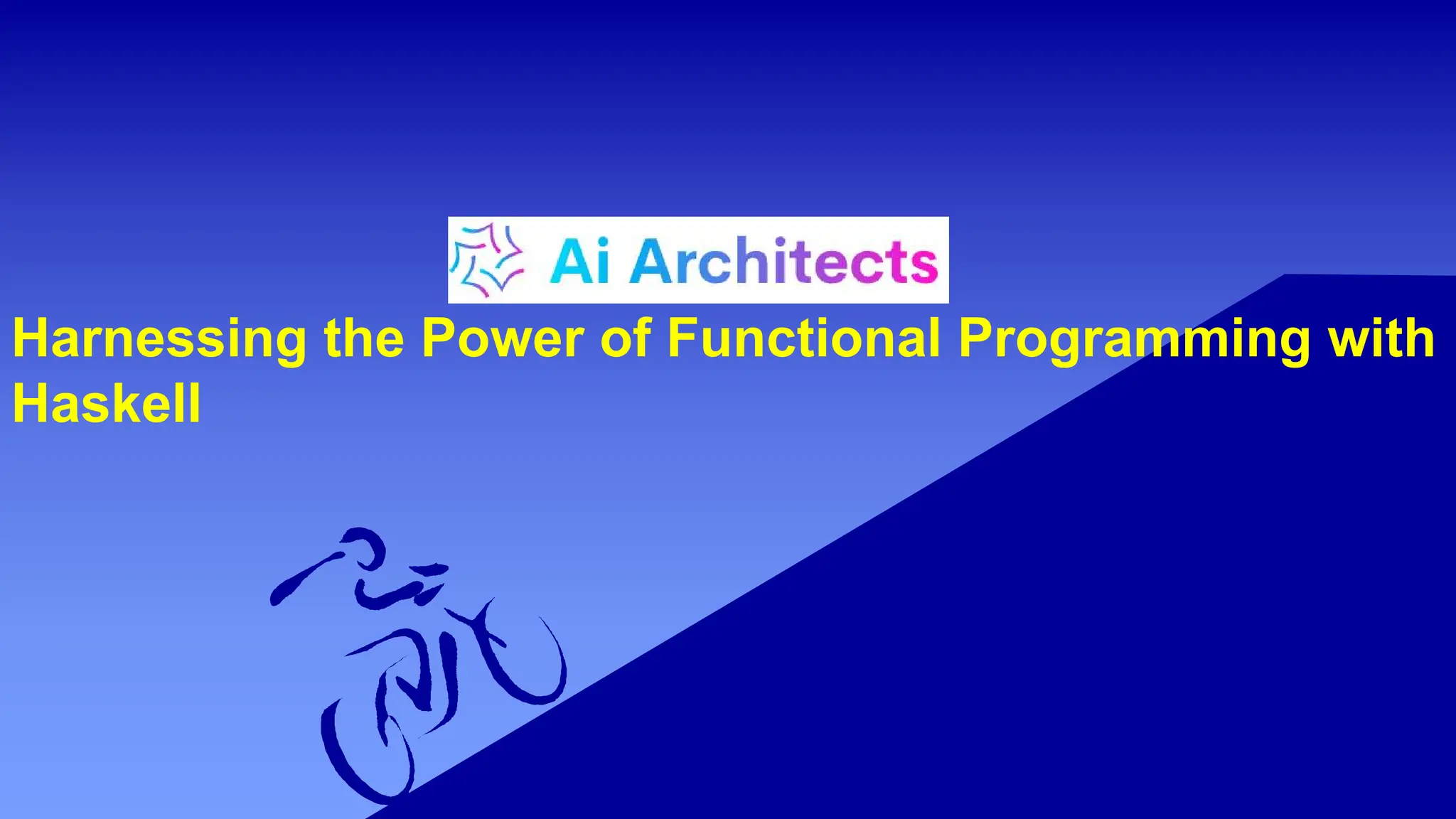 Ai Architects

Harnessing the Power of Functional Programming with Haskell